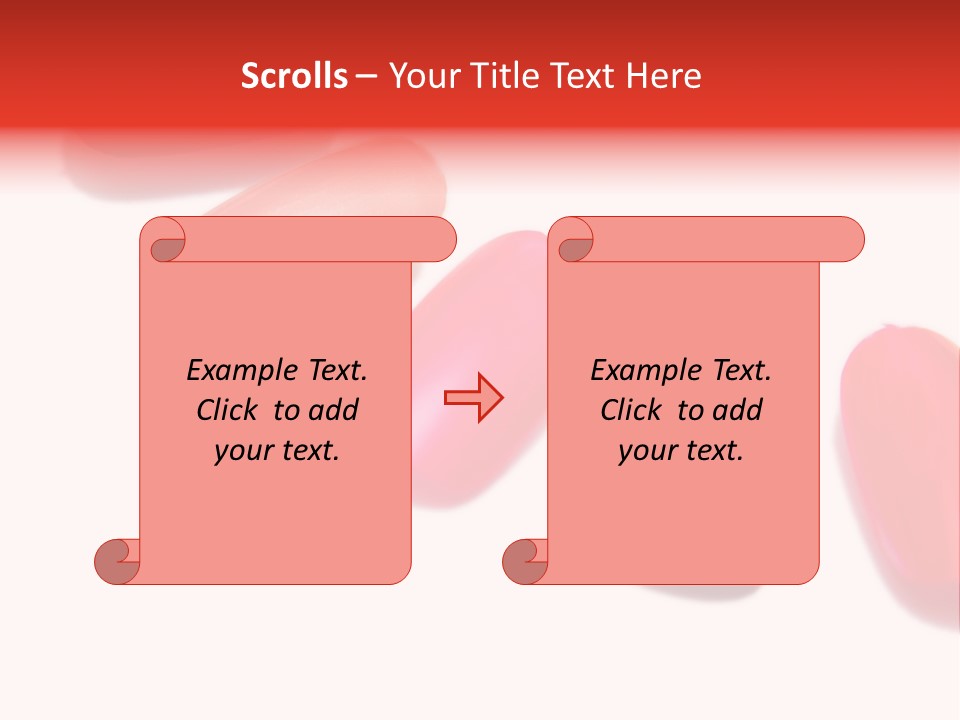 Scrolls – Your Title Text Here

Example Text. Click to add your text.

Example Text. Click to add your text.